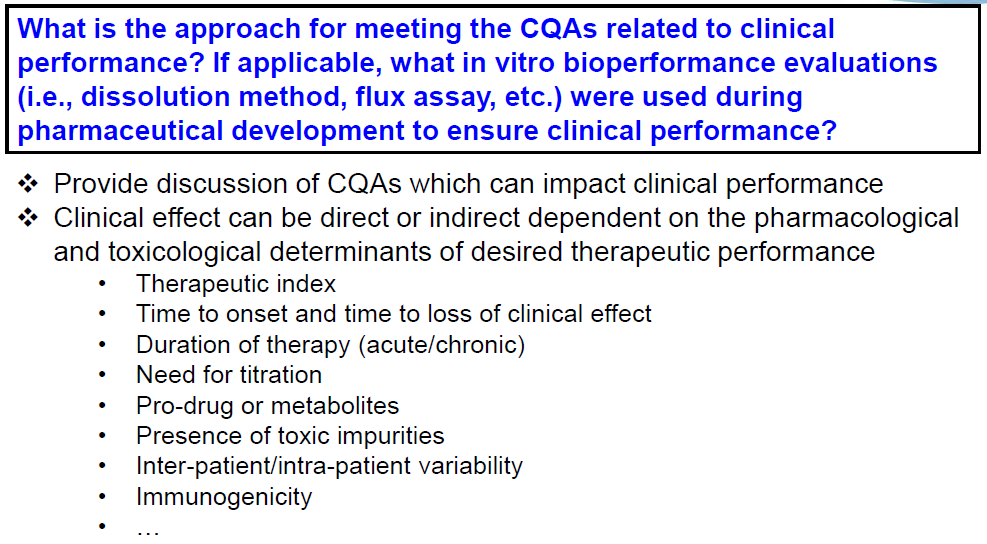 What is the approach for meeting the CQAs related to clinical performance? If applicable, what in vitro bioperformance evaluations (i.e., dissolution method, flux assay, etc.) were used during pharmaceutical development to ensure clinical performance?

❖ Provide discussion of CQAs which can impact clinical performance
❖ Clinical effect can be direct or indirect dependent on the pharmacological and toxicological determinants of desired therapeutic performance
• Therapeutic index
• Time to onset and time to loss of clinical effect
• Duration of therapy (acute/chronic)
• Need for titration
• Pro-drug or metabolites
• Presence of toxic impurities
• Inter-patient/intra-patient variability
• Immunogenicity
• …